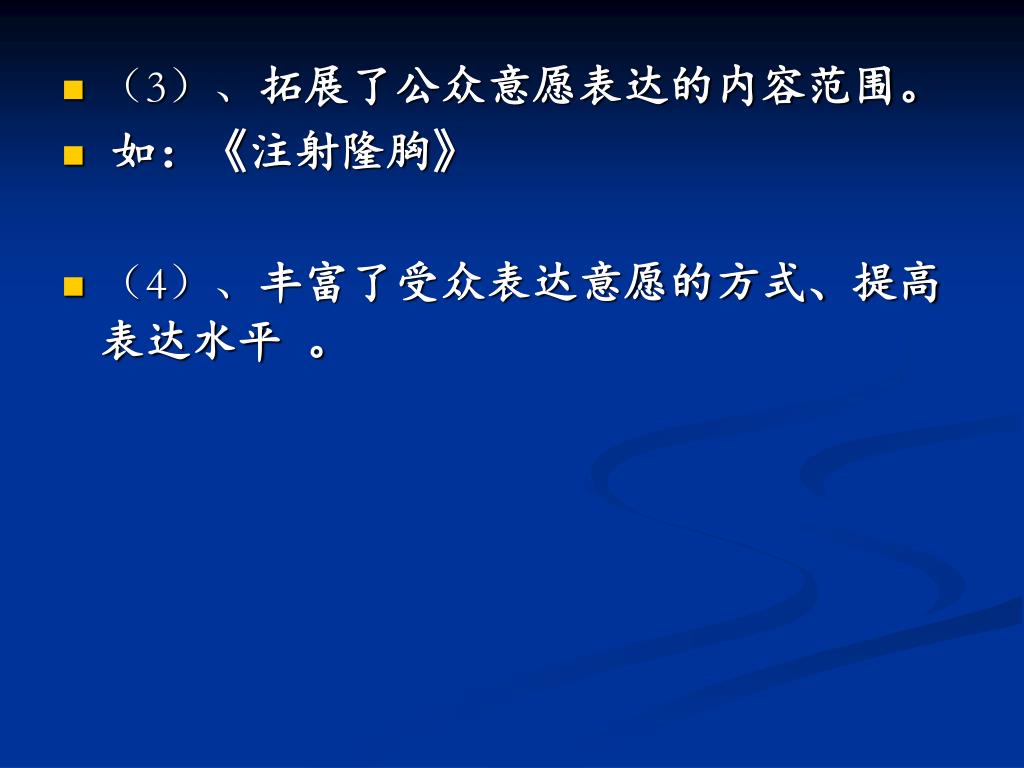 （3）、拓展了公众意愿表达的内容范围。

如：《注射隆胸》

（4）、丰富了受众表达意愿的方式、提高表达水平 。